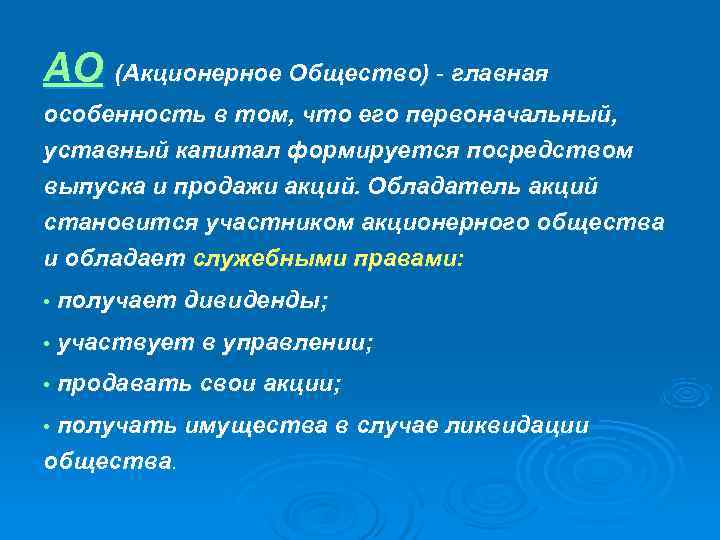 АО (Акционерное Общество) - главная особенность в том, что его первоначальный, уставный капитал формируется посредством выпуска и продажи акций. Обладатель акций становится участником акционерного общества и обладает служебными правами:

• получает дивиденды;

• участвует в управлении;

• продавать свои акции;

• получать имущества в случае ликвидации общества.